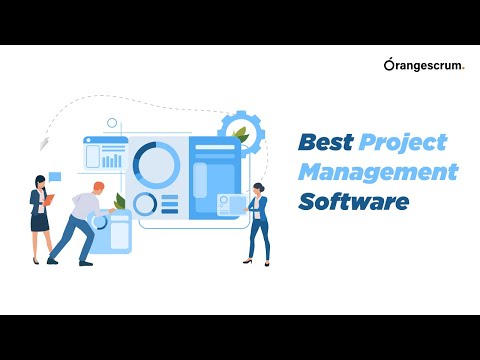 Orangescrum.

Best Project Management Software